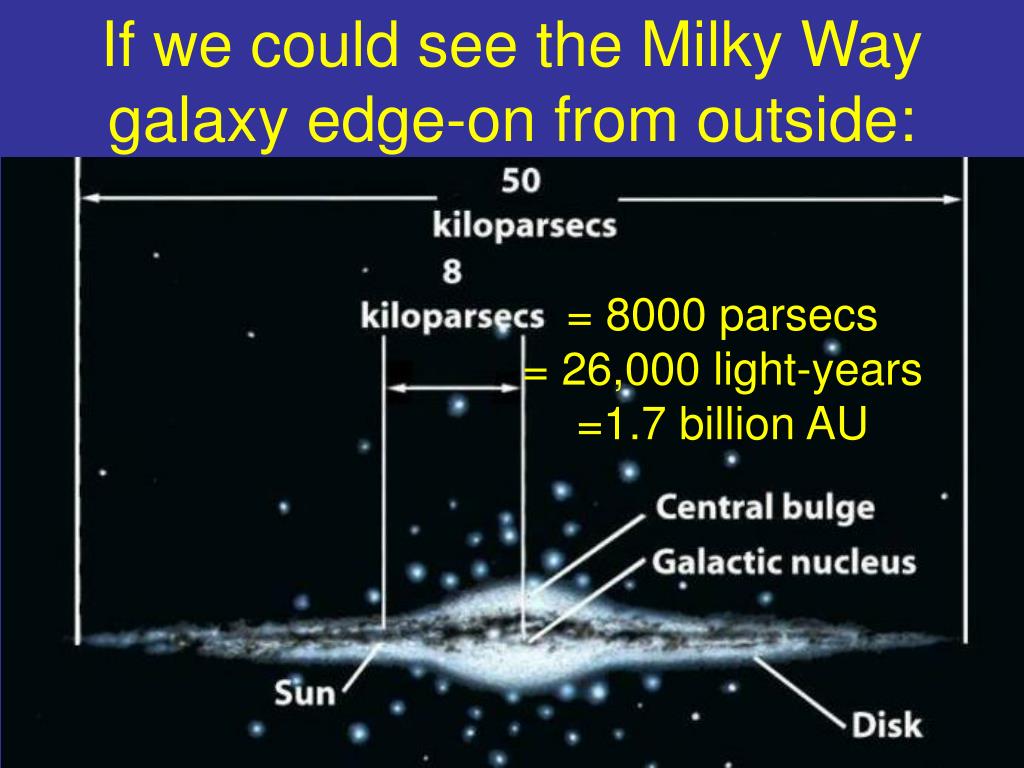 If we could see the Milky Way galaxy edge-on from outside:

50 kiloparsecs

8 kiloparsecs

= 8000 parsecs
= 26,000 light-years
=1.7 billion AU

Central bulge

Galactic nucleus

Sun

Disk